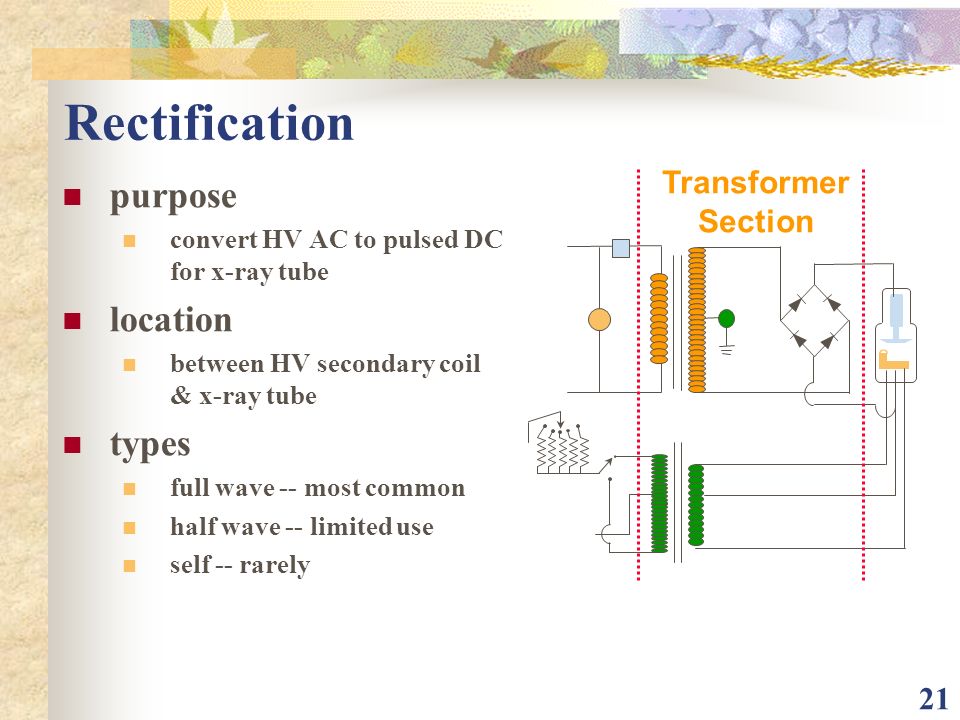 Rectification

purpose

convert HV AC to pulsed DC for x-ray tube

location

between HV secondary coil & x-ray tube

types

full wave -- most common

half wave -- limited use

self -- rarely

Transformer Section

21